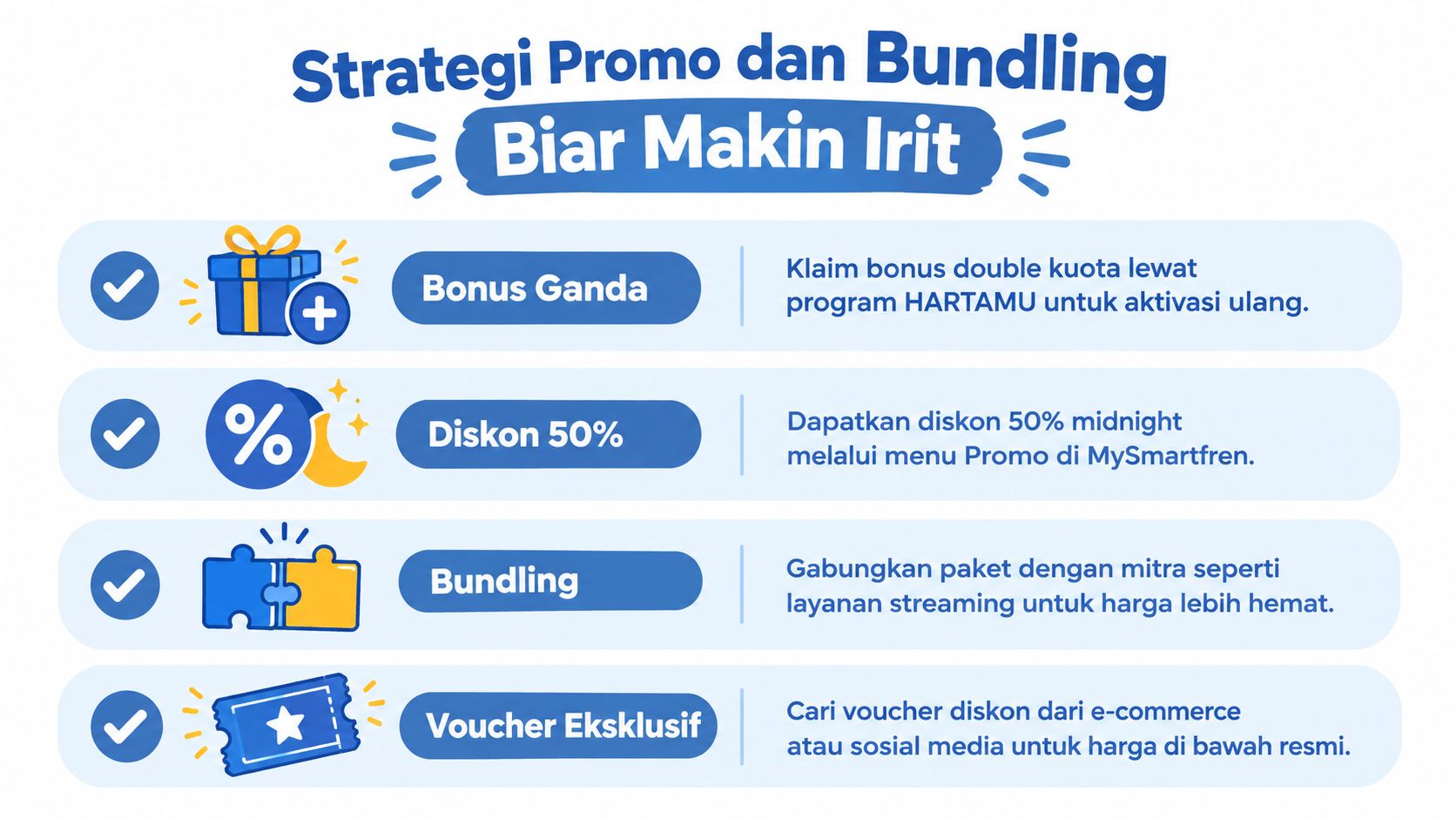 Strategi Promo dan Bundling
Biar Makin Irit

Bonus Ganda
Klaim bonus double kuota lewat program HARTAMU untuk aktivasi ulang.

%
Diskon 50%
Dapatkan diskon 50% midnight melalui menu Promo di MySmartfren.

Bundling
Gabungkan paket dengan mitra seperti layanan streaming untuk harga lebih hemat.

Voucher Eksklusif
Cari voucher diskon dari e-commerce atau sosial media untuk harga di bawah resmi.